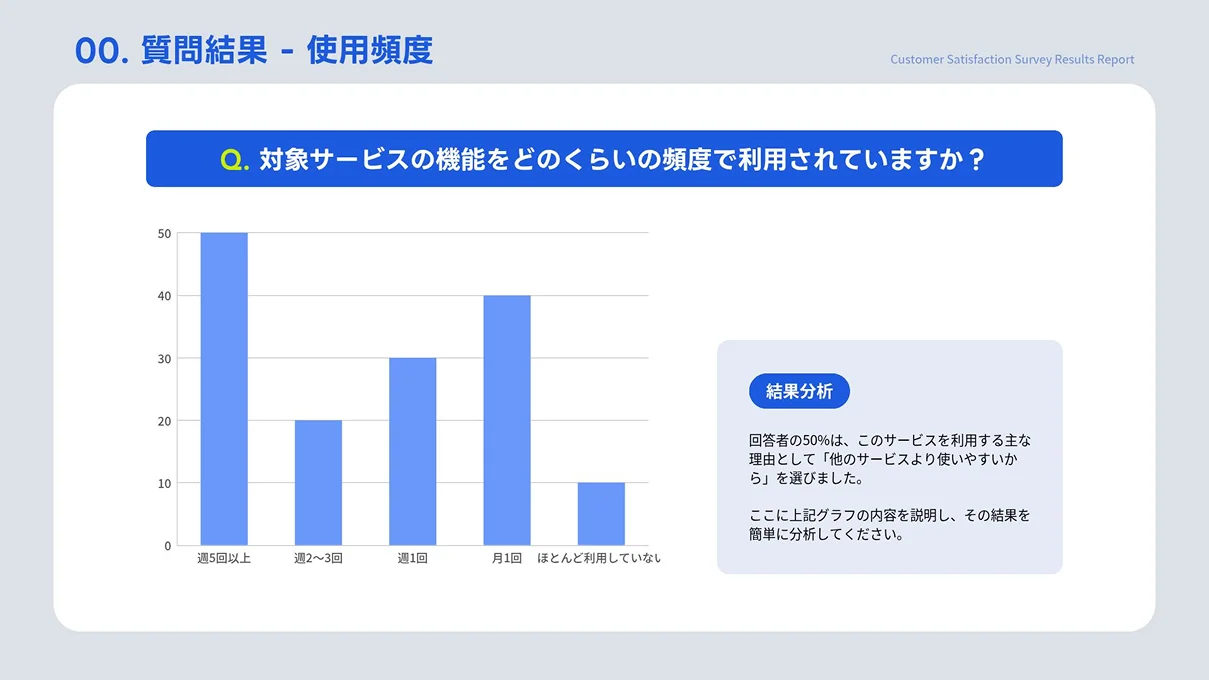 00. 質問結果 - 使用頻度

Customer Satisfaction Survey Results Report

Q. 対象サービスの機能をどのくらいの頻度で利用されていますか？

50
40
30
20
10
0

週5回以上
週2〜3回
週1回
月1回
ほとんど利用していない

結果分析

回答者の50%は、このサービスを利用する主な理由として「他のサービスより使いやすいから」を選びました。

ここに上記グラフの内容を説明し、その結果を簡単に分析してください。